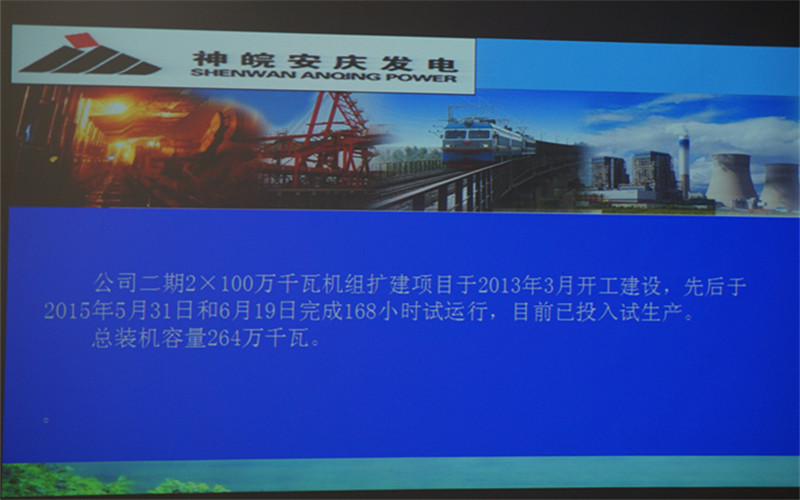 神皖安庆发电
SHENWAN ANQING POWER

公司二期2×100万千瓦机组扩建项目于2013年3月开工建设，先后于2015年5月31日和6月19日完成168小时试运行，目前已投入试生产。

总装机容量264万千瓦。

。